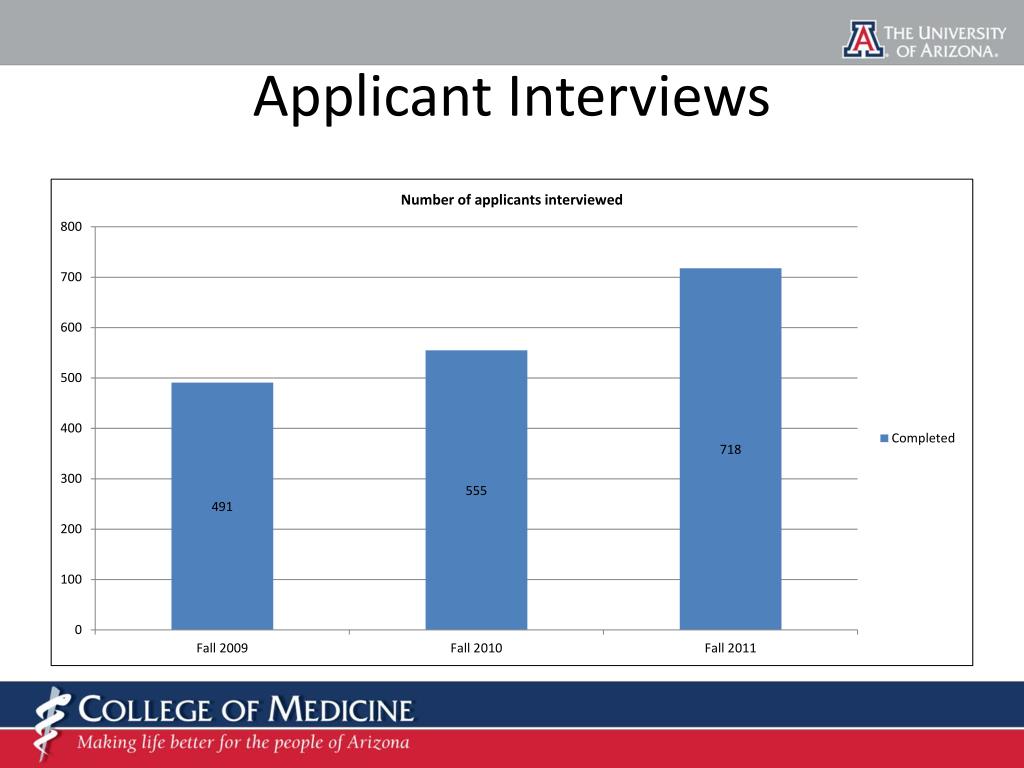 THE UNIVERSITY OF ARIZONA.

Applicant Interviews

Number of applicants interviewed

800
700
600
500
400
300
200
100
0

491
555
718

Fall 2009
Fall 2010
Fall 2011

Completed

COLLEGE OF MEDICINE
Making life better for the people of Arizona